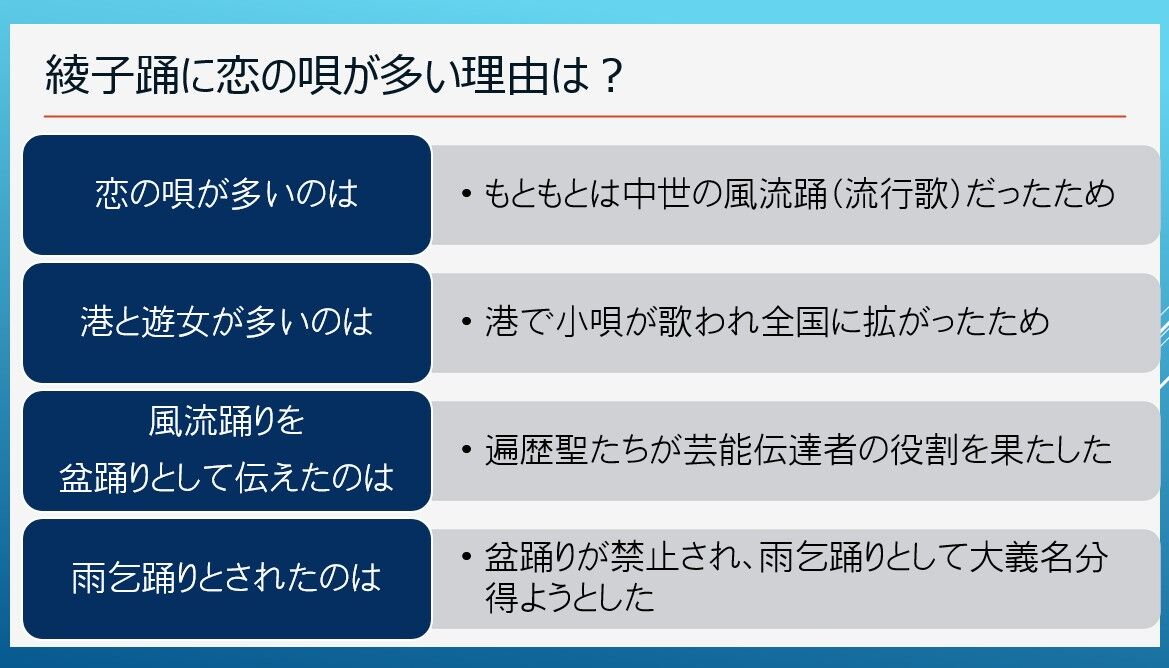 綾子踊に恋の唄が多い理由は？

恋の唄が多いのは

• もともとは中世の風流踊（流行歌）だったため

港と遊女が多いのは

• 港で小唄が歌われ全国に拡がったため

風流踊りを
盆踊りとして伝えたのは

• 遍歴聖たちが芸能伝達者の役割を果たした

雨乞踊りとされたのは

• 盆踊りが禁止され、雨乞踊りとして大義名分得ようとした